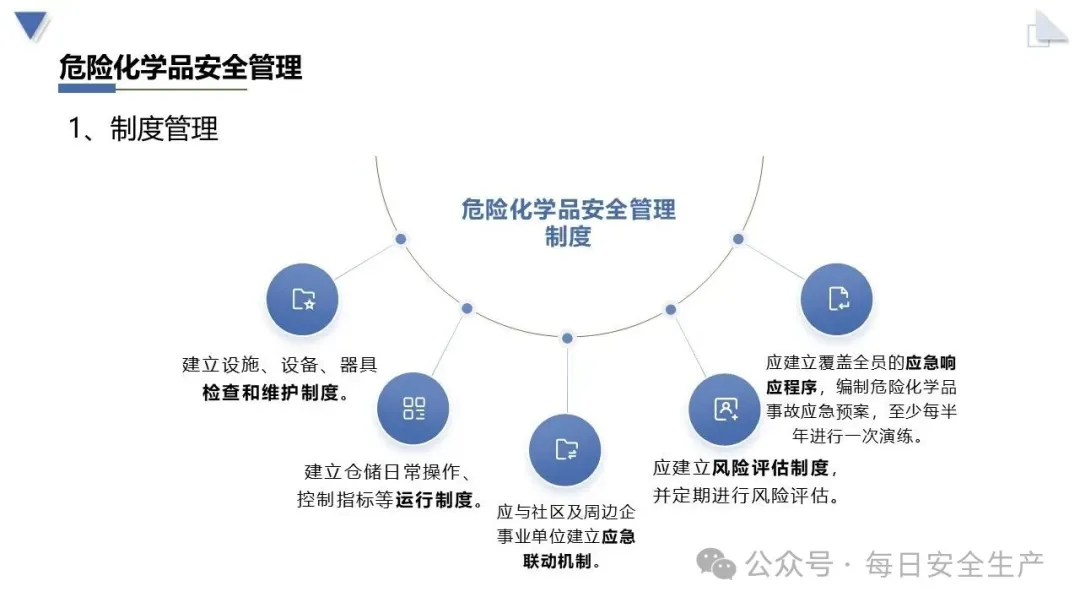 危险化学品安全管理

1、制度管理

危险化学品安全管理制度

建立设施、设备、器具检查和维护制度。

建立仓储日常操作、控制指标等运行制度。

应与社区及周边企事业单位建立应急联动机制。

应建立风险评估制度，并定期进行风险评估。

应建立覆盖全员的应急响应程序，编制危险化学品事故应急预案，至少每半年进行一次演练。

公众号 · 每日安全生产